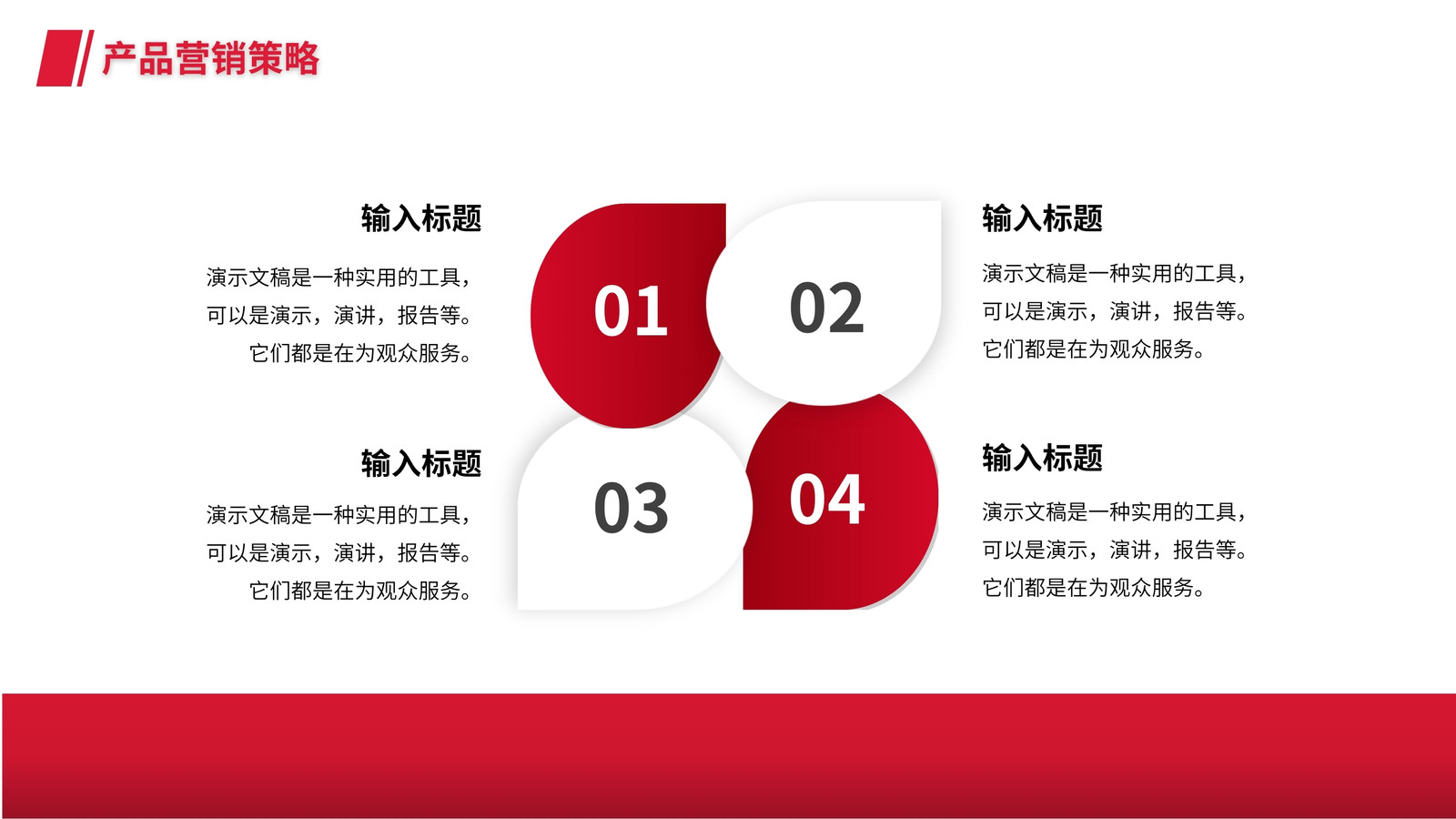 产品营销策略

输入标题

演示文稿是一种实用的工具，可以是演示，演讲，报告等。它们都是在为观众服务。

01

02

输入标题

演示文稿是一种实用的工具，可以是演示，演讲，报告等。它们都是在为观众服务。

输入标题

演示文稿是一种实用的工具，可以是演示，演讲，报告等。它们都是在为观众服务。

03

04

输入标题

演示文稿是一种实用的工具，可以是演示，演讲，报告等。它们都是在为观众服务。